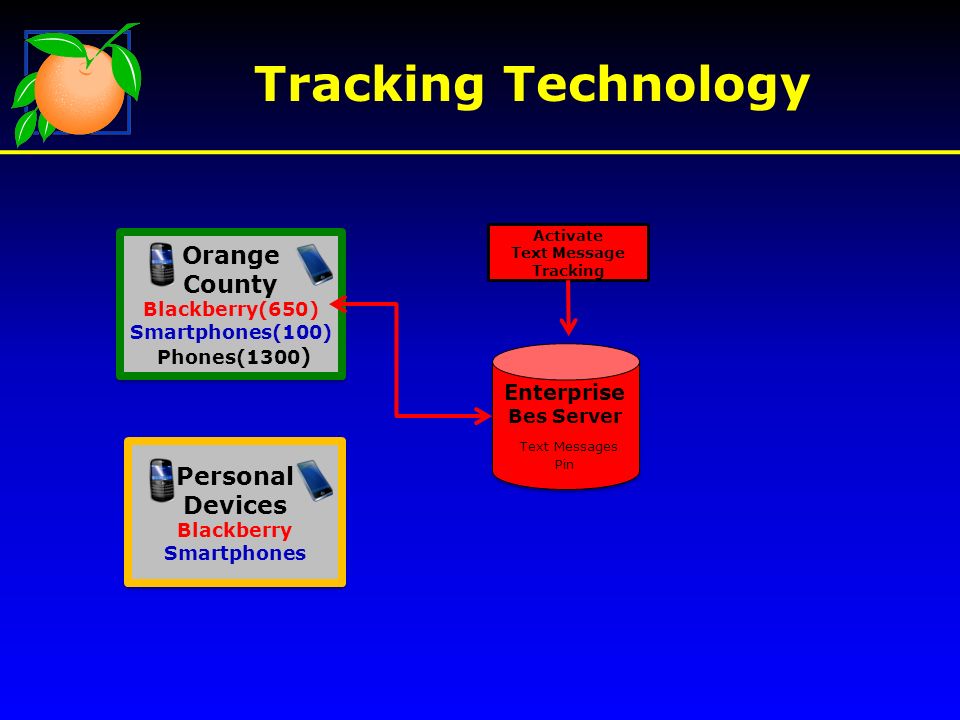 Tracking Technology

Orange County
Blackberry(650)
Smartphones(100)
Phones(1300)

Activate
Text Message
Tracking

Enterprise
Bes Server
Text Messages
Pin

Personal Devices
Blackberry
Smartphones